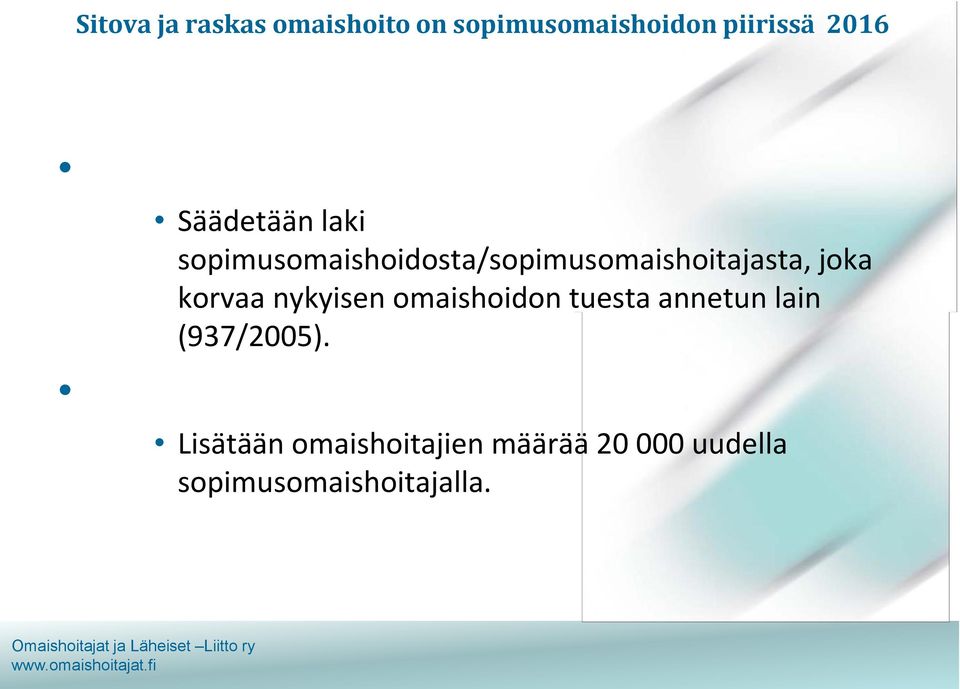 Sitova ja raskas omaishoito on sopimusomaishoidon piirissä 2016

•

• Säädetään laki sopimusomaishoidosta/sopimusomaishoitajasta, joka korvaa nykyisen omaishoidon tuesta annetun lain (937/2005).

•

• Lisätään omaishoitajien määrää 20 000 uudella sopimusomaishoitajalla.

Omaishoitajat ja Läheiset –Liitto ry
www.omaishoitajat.fi